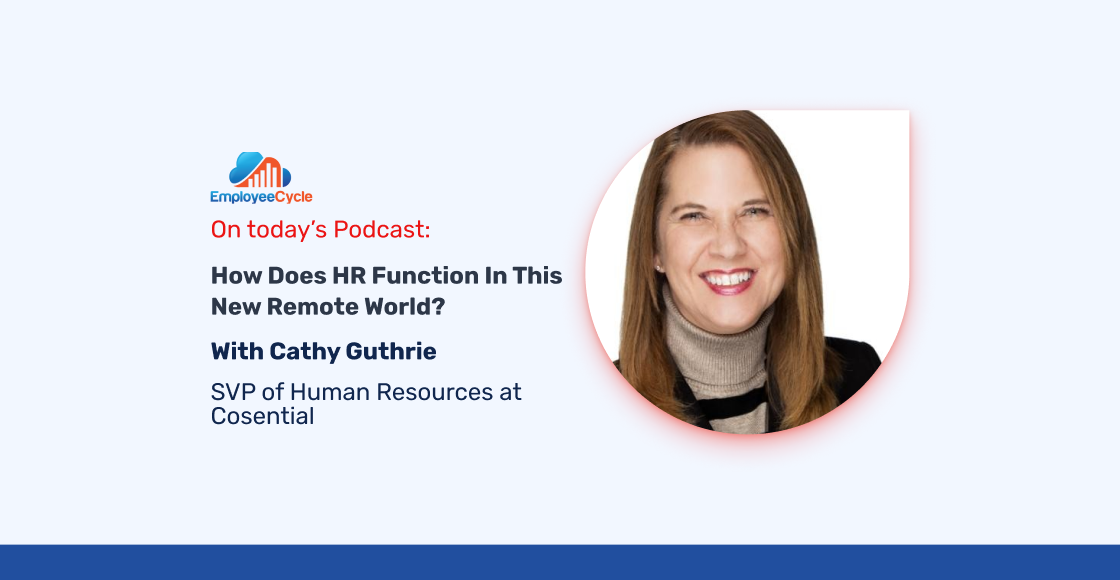 EmployeeCycle

On today's Podcast:

How Does HR Function In This New Remote World?

With Cathy Guthrie

SVP of Human Resources at Cosential